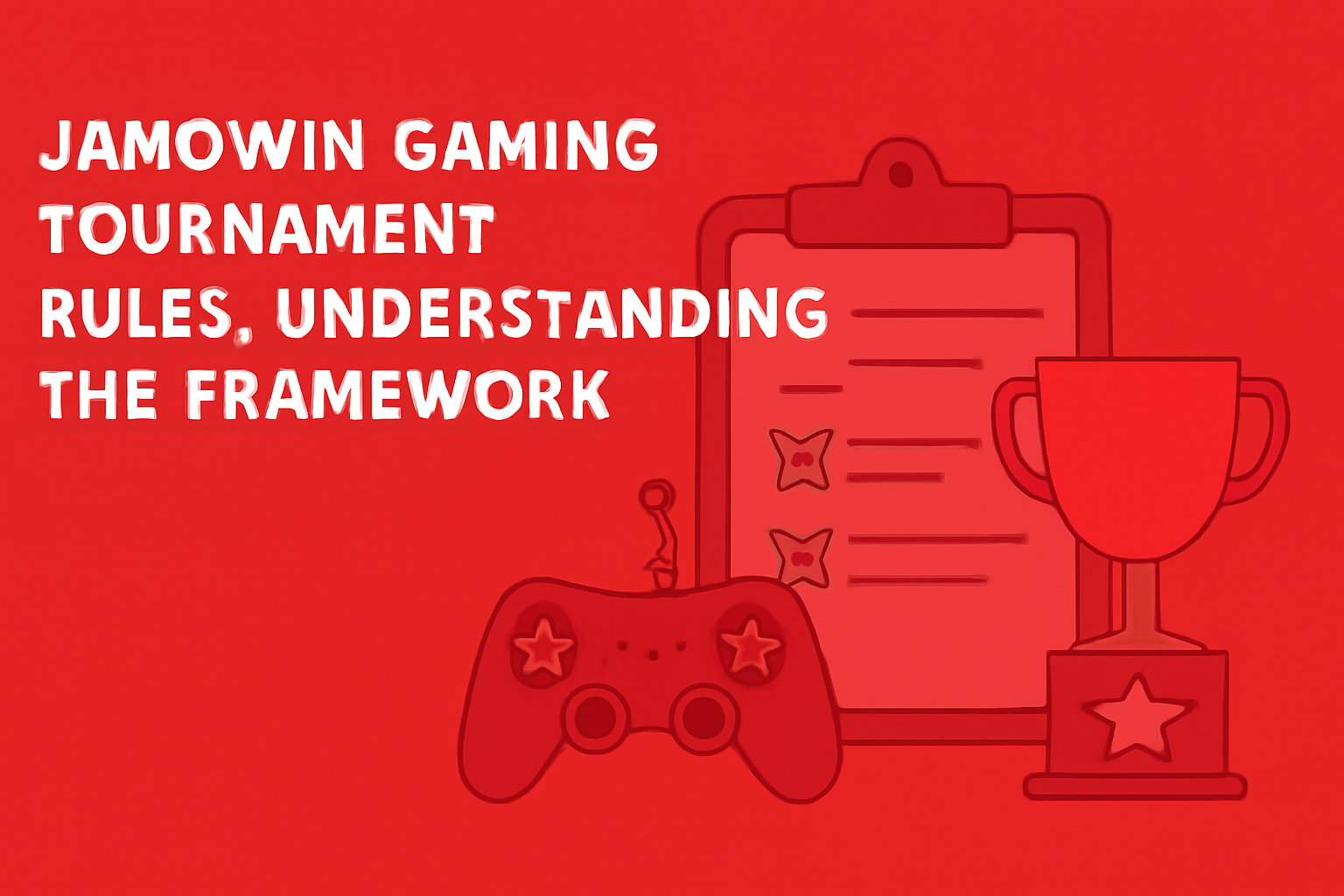 JAMOWIN GAMING TOURNAMENT RULES, UNDERSTANDING THE FRAMEWORK